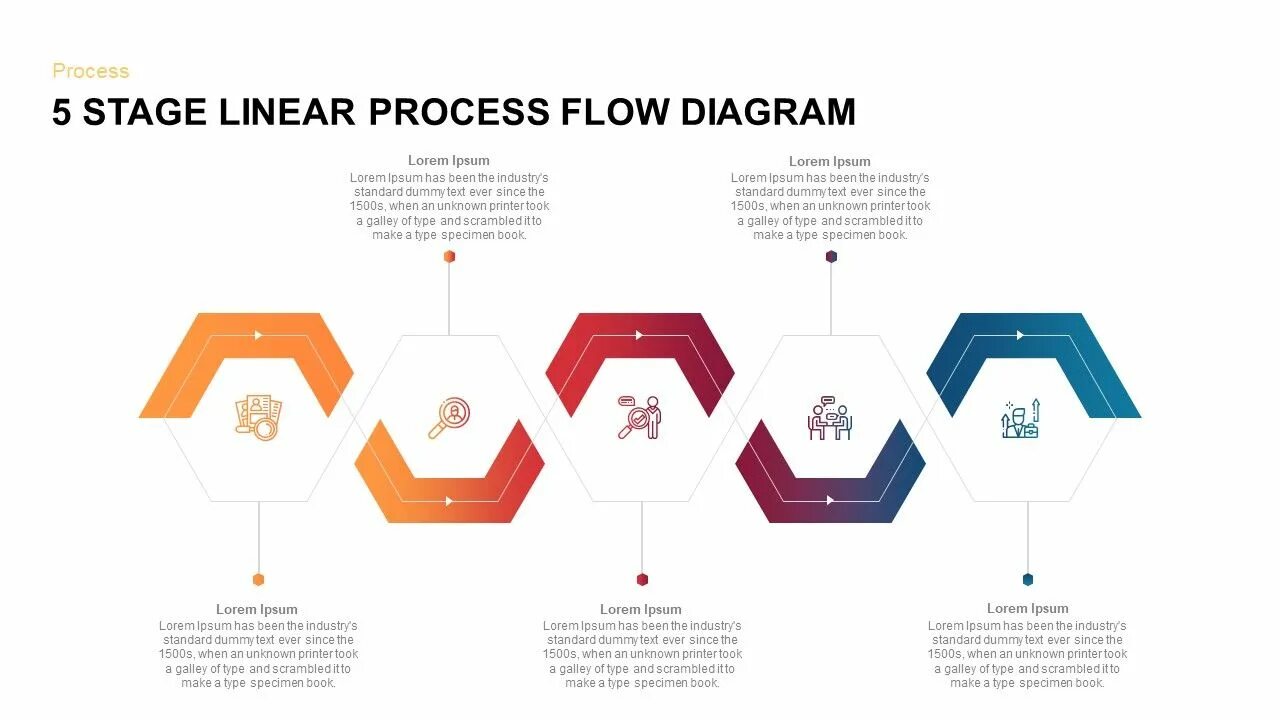 Process

5 STAGE LINEAR PROCESS FLOW DIAGRAM

Lorem Ipsum
Lorem Ipsum has been the industry's standard dummy text ever since the 1500s, when an unknown printer took a galley of type and scrambled it to make a type specimen book.

Lorem Ipsum
Lorem Ipsum has been the industry's standard dummy text ever since the 1500s, when an unknown printer took a galley of type and scrambled it to make a type specimen book.

Lorem Ipsum
Lorem Ipsum has been the industry's standard dummy text ever since the 1500s, when an unknown printer took a galley of type and scrambled it to make a type specimen book.

Lorem Ipsum
Lorem Ipsum has been the industry's standard dummy text ever since the 1500s, when an unknown printer took a galley of type and scrambled it to make a type specimen book.

Lorem Ipsum
Lorem Ipsum has been the industry's standard dummy text ever since the 1500s, when an unknown printer took a galley of type and scrambled it to make a type specimen book.